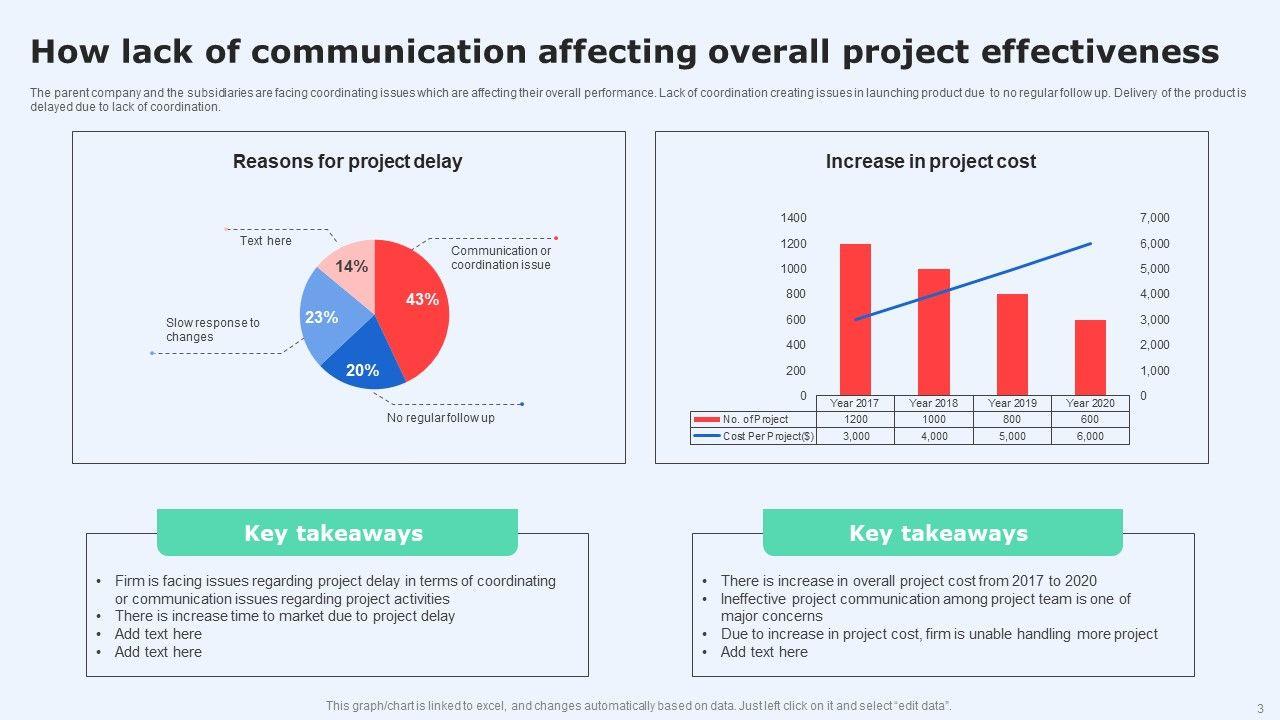 How lack of communication affecting overall project effectiveness

The parent company and the subsidiaries are facing coordinating issues which are affecting their overall performance. Lack of coordination creating issues in launching product due to no regular follow up. Delivery of the product is delayed due to lack of coordination.

Reasons for project delay

Text here
14%
Communication or coordination issue
43%
Slow response to changes
23%
20%
No regular follow up

Increase in project cost

1400
1200
1000
800
600
400
200
0

7,000
6,000
5,000
4,000
3,000
2,000
1,000
0

| | Year 2017 | Year 2018 | Year 2019 | Year 2020 |
|---|---|---|---|---|
| No. of Project | 1200 | 1000 | 800 | 600 |
| Cost Per Project($) | 3,000 | 4,000 | 5,000 | 6,000 |

Key takeaways

• Firm is facing issues regarding project delay in terms of coordinating or communication issues regarding project activities
• There is increase time to market due to project delay
• Add text here
• Add text here

Key takeaways

• There is increase in overall project cost from 2017 to 2020
• Ineffective project communication among project team is one of major concerns
• Due to increase in project cost, firm is unable handling more project
• Add text here

This graph/chart is linked to excel, and changes automatically based on data. Just left click on it and select "edit data".

3